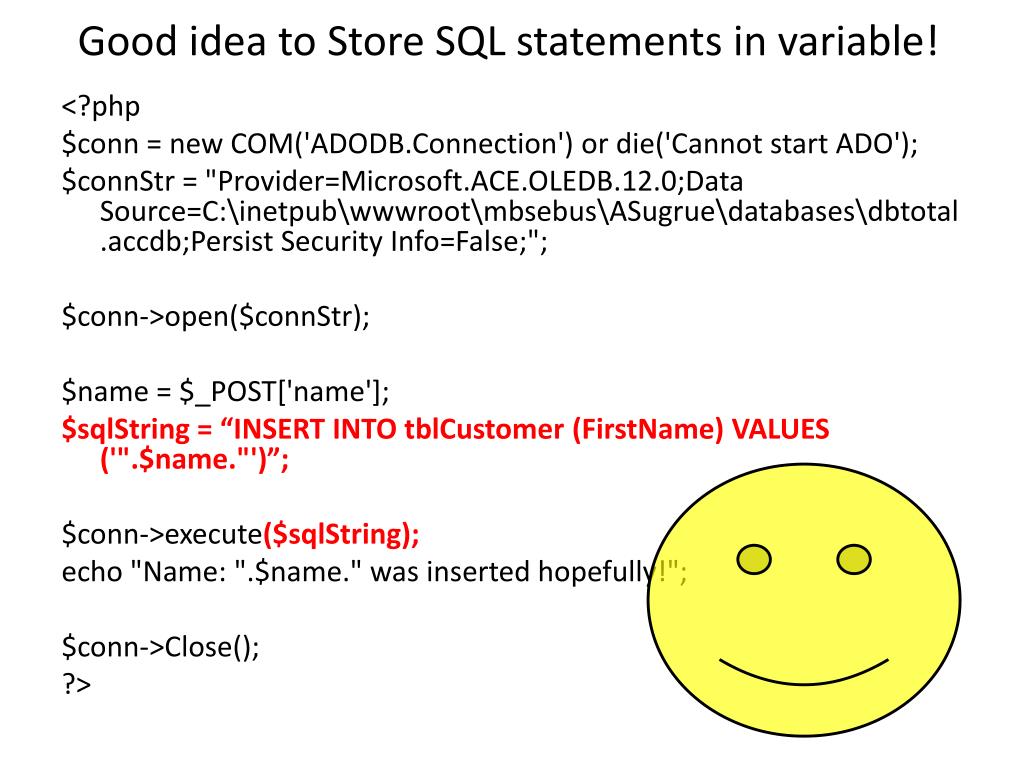 Good idea to Store SQL statements in variable!

<?php
$conn = new COM('ADODB.Connection') or die('Cannot start ADO');
$connStr = "Provider=Microsoft.ACE.OLEDB.12.0;Data Source=C:\inetpub\wwwroot\mbsebus\ASugrue\databases\dbtotal.accdb;Persist Security Info=False;";

$conn->open($connStr);

$name = $_POST['name'];
$sqlString = “INSERT INTO tblCustomer (FirstName) VALUES ('".$name."')”;

$conn->execute($sqlString);
echo "Name: ".$name." was inserted hopefully!";

$conn->Close();
?>